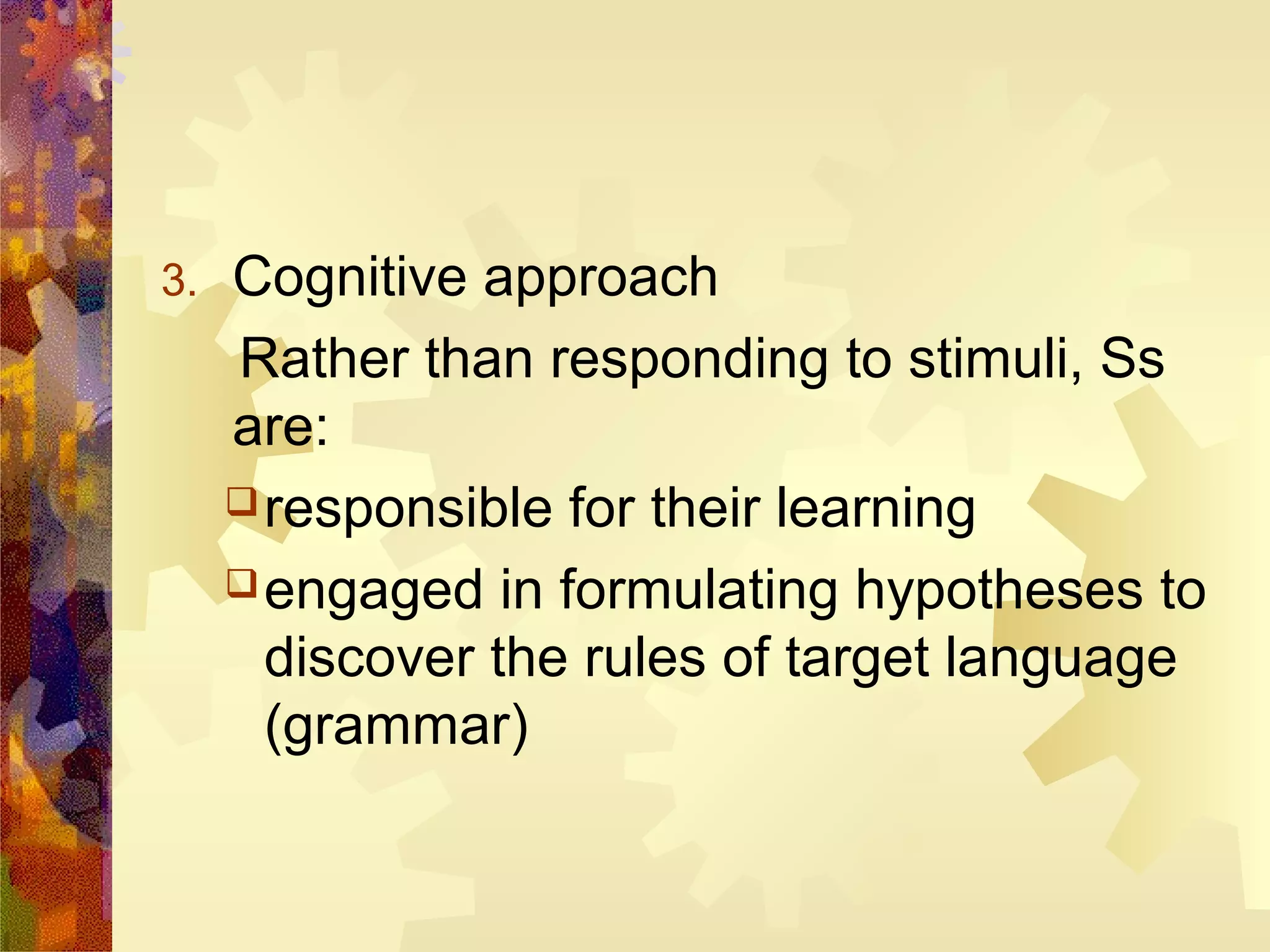 3. Cognitive approach

Rather than responding to stimuli, Ss are:

❑ responsible for their learning

❑ engaged in formulating hypotheses to discover the rules of target language (grammar)